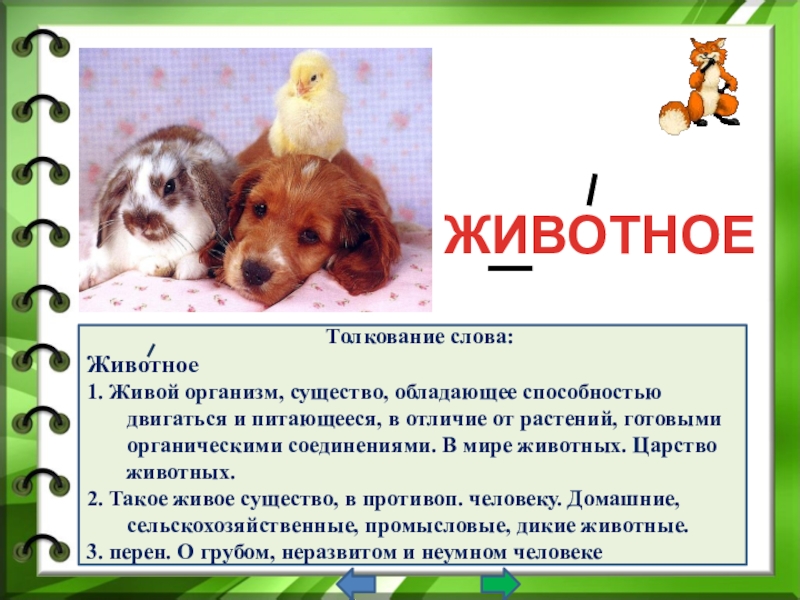 ЖИВОТНОЕ

Толкование слова:
Животное
1. Живой организм, существо, обладающее способностью двигаться и питающееся, в отличие от растений, готовыми органическими соединениями. В мире животных. Царство животных.
2. Такое живое существо, в противоп. человеку. Домашние, сельскохозяйственные, промысловые, дикие животные.
3. перен. О грубом, неразвитом и неумном человеке